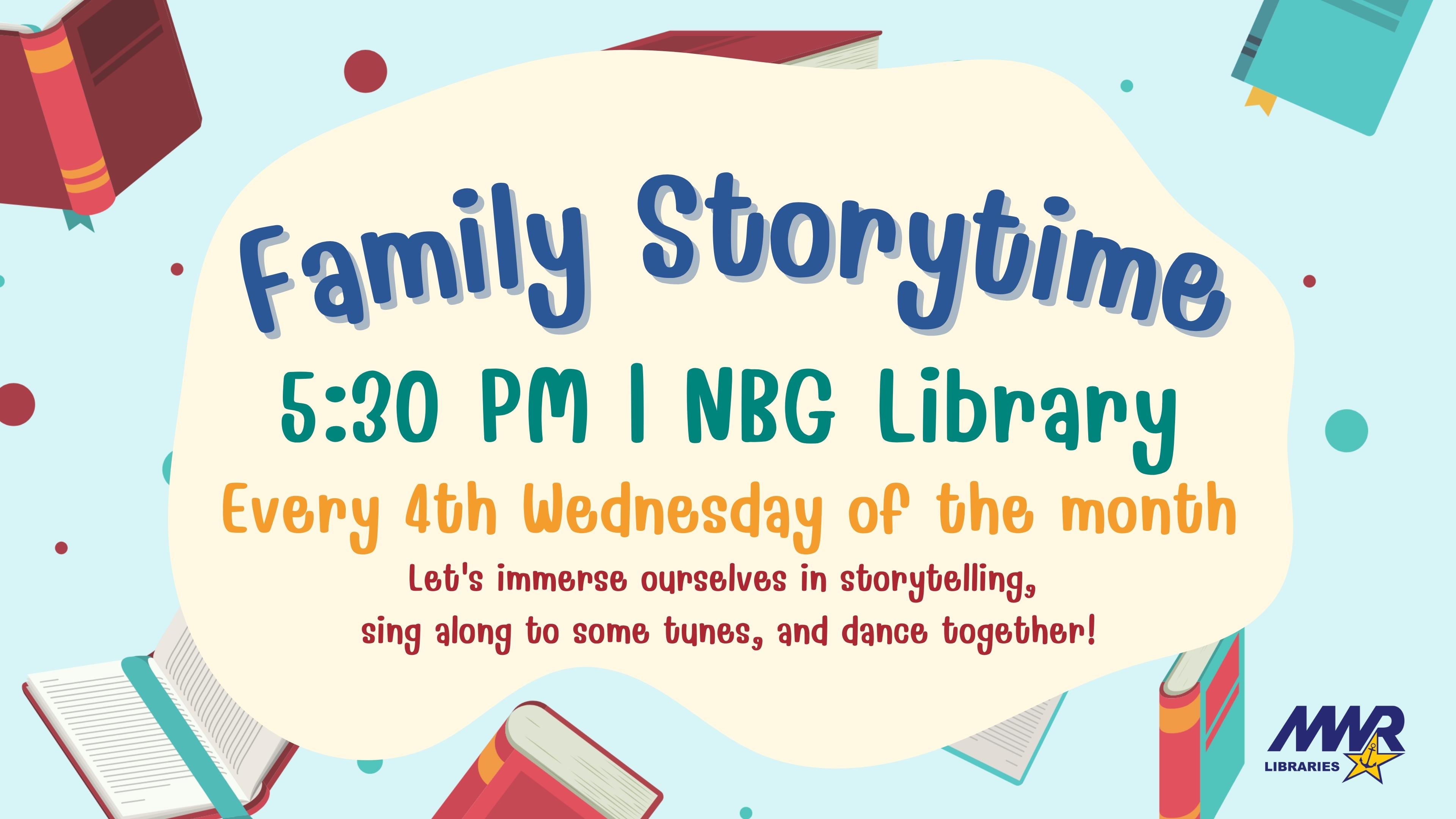 Family Storytime

5:30 PM | NBG Library

Every 4th Wednesday of the month

Let's immerse ourselves in storytelling, sing along to some tunes, and dance together!

MWR LIBRARIES